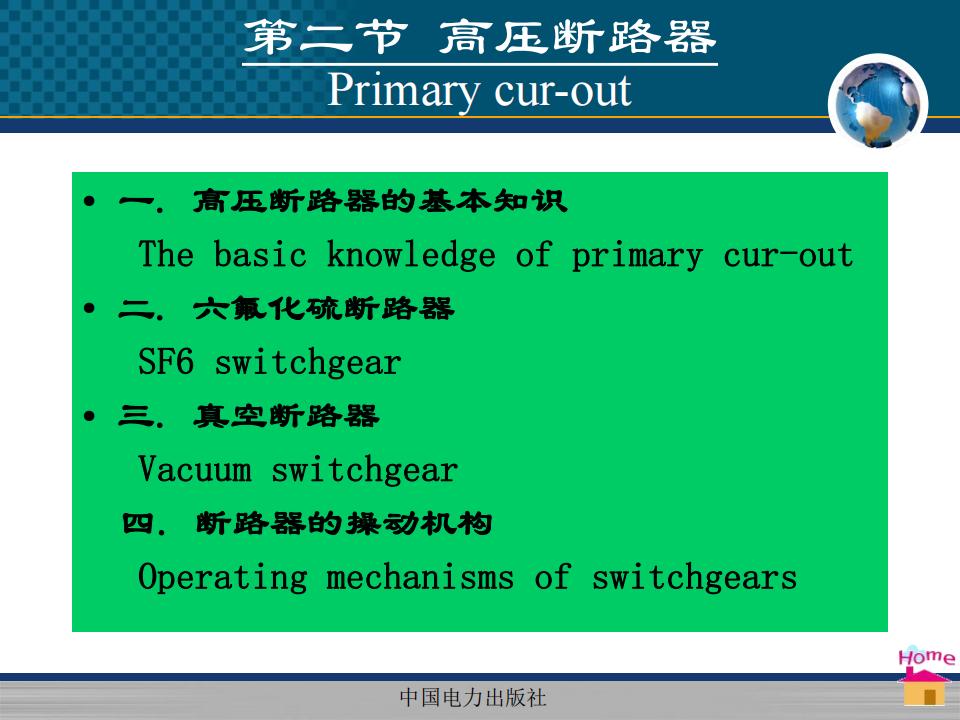 第二节 高压断路器
Primary cur-out

• 一. 高压断路器的基本知识
The basic knowledge of primary cur-out

• 二. 六氟化硫断路器
SF6 switchgear

• 三. 真空断路器
Vacuum switchgear

四. 断路器的操动机构
Operating mechanisms of switchgears

Home

中国电力出版社